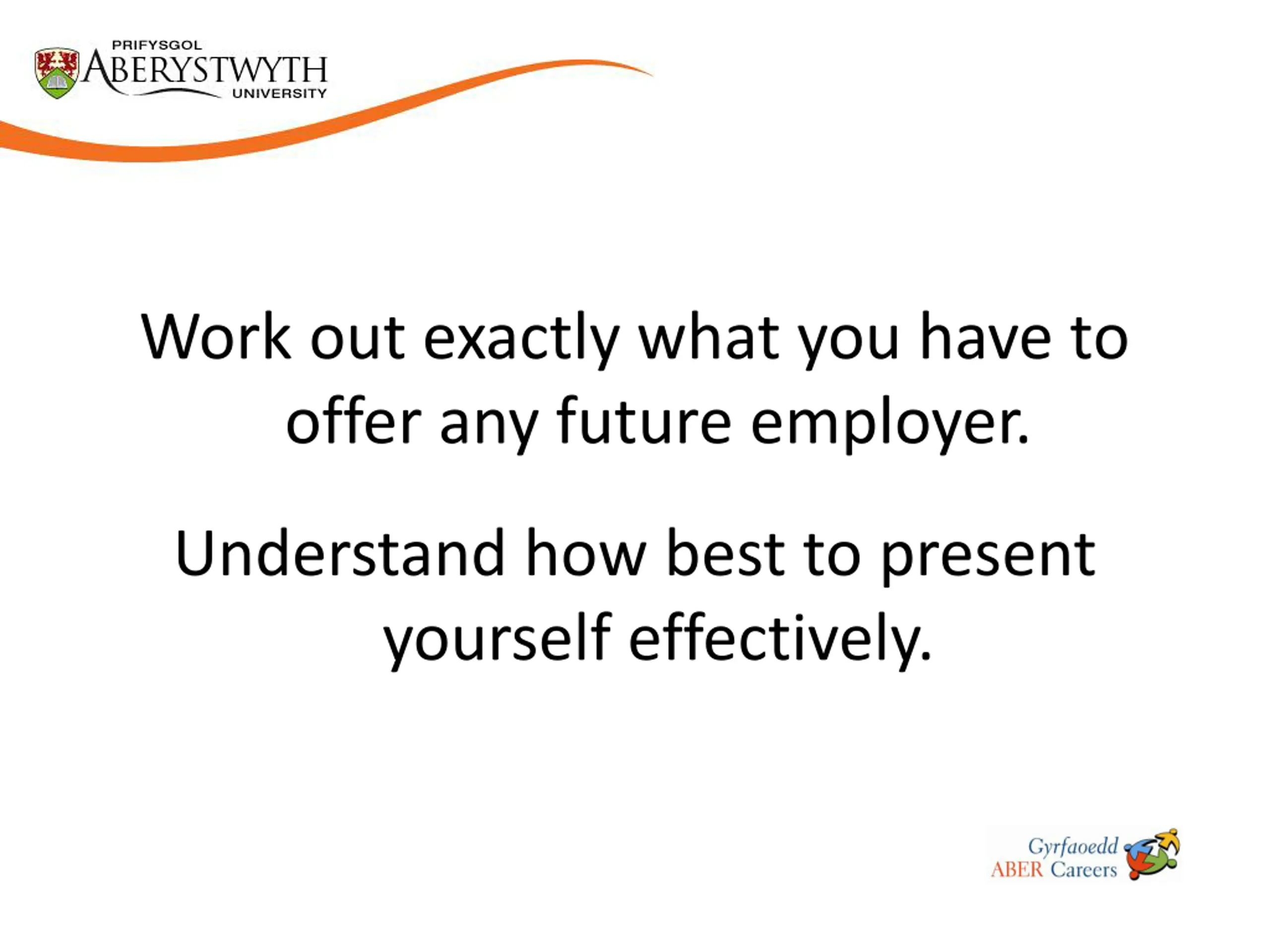 PRIFYSGOL
ABERYSTWYTH
UNIVERSITY

Work out exactly what you have to offer any future employer.

Understand how best to present yourself effectively.

Gyrfaoedd
ABER Careers